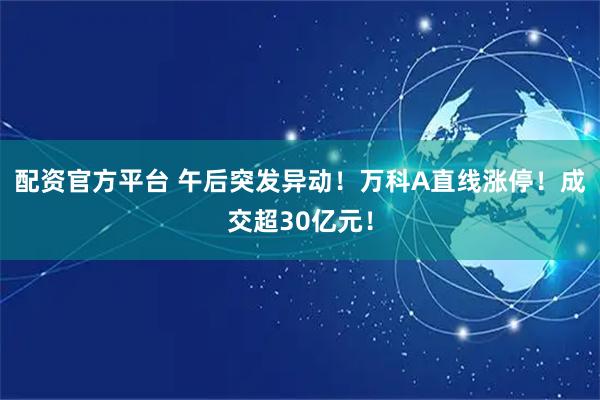 配资官方平台 午后突发异动！万科A直线涨停！成交超30亿元！